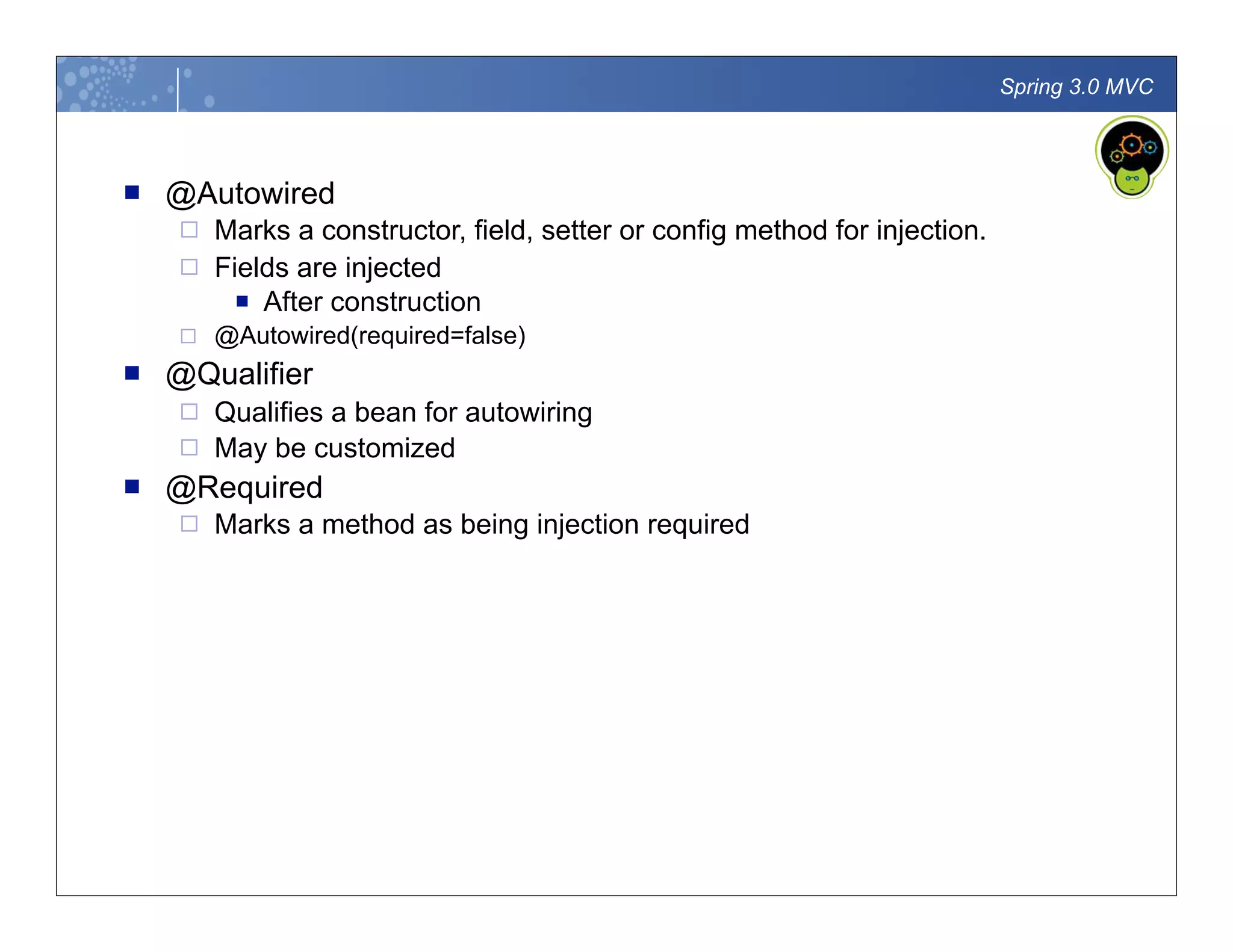 Spring 3.0 MVC

@Autowired
Marks a constructor, field, setter or config method for injection.
Fields are injected
After construction
@Autowired(required=false)

@Qualifier
Qualifies a bean for autowiring
May be customized

@Required
Marks a method as being injection required